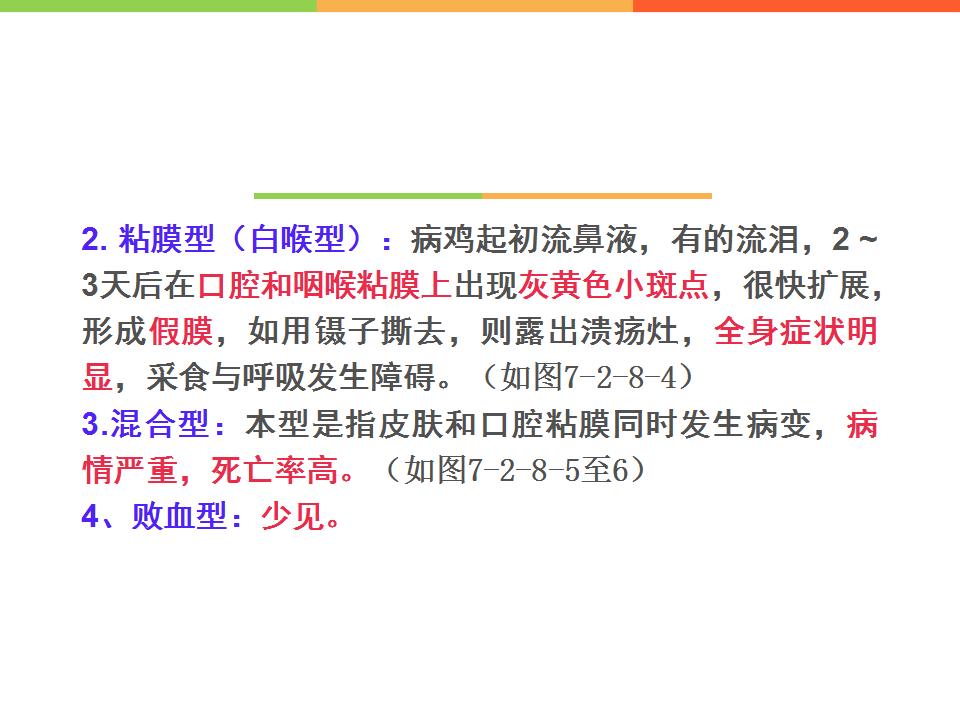 2. 粘膜型（白喉型）：病鸡起初流鼻液，有的流泪，2～3天后在口腔和咽喉粘膜上出现灰黄色小斑点，很快扩展，形成假膜，如用镊子撕去，则露出溃疡灶，全身症状明显，采食与呼吸发生障碍。（如图7-2-8-4）
3.混合型：本型是指皮肤和口腔粘膜同时发生病变，病情严重，死亡率高。（如图7-2-8-5至6）
4、败血型：少见。